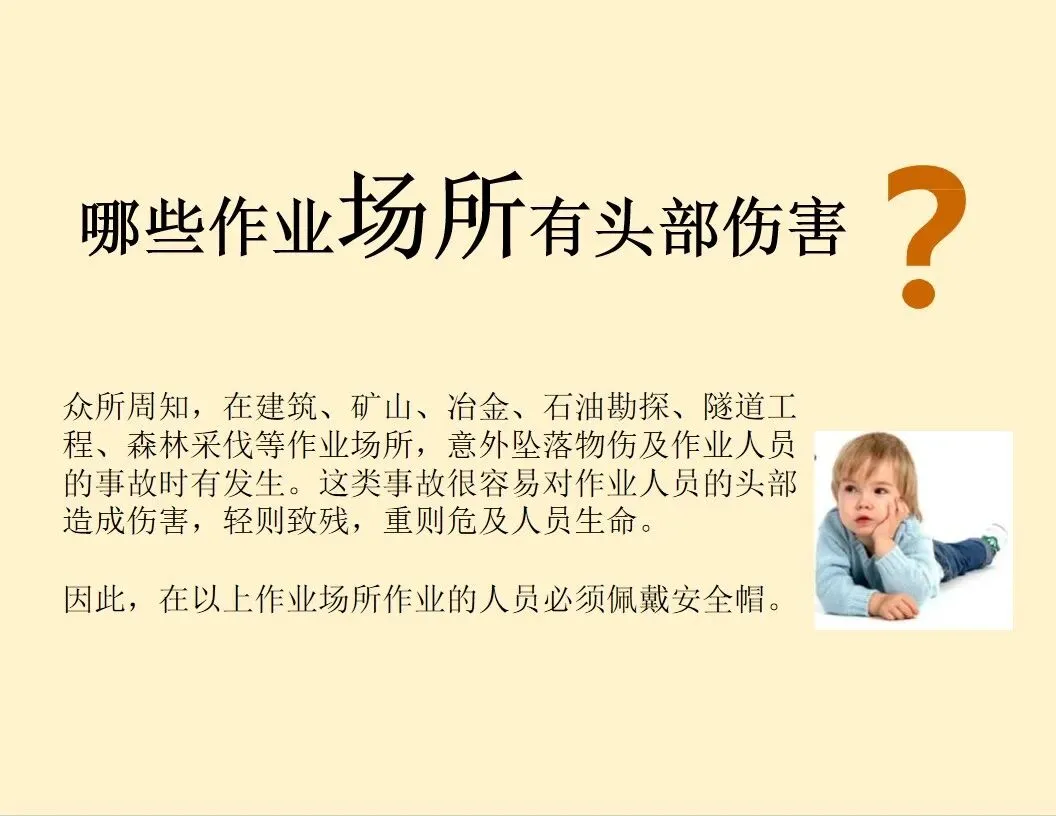 哪些作业场所有头部伤害 ?

众所周知，在建筑、矿山、冶金、石油勘探、隧道工程、森林采伐等作业场所，意外坠落物伤及作业人员的事故时有发生。这类事故很容易对作业人员的头部造成伤害，轻则致残，重则危及人员生命。

因此，在以上作业场所作业的人员必须佩戴安全帽。